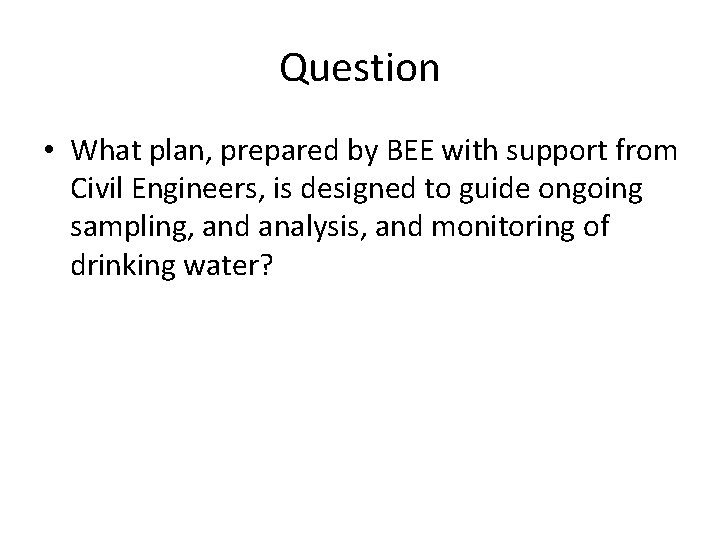 Question

• What plan, prepared by BEE with support from Civil Engineers, is designed to guide ongoing sampling, and analysis, and monitoring of drinking water?